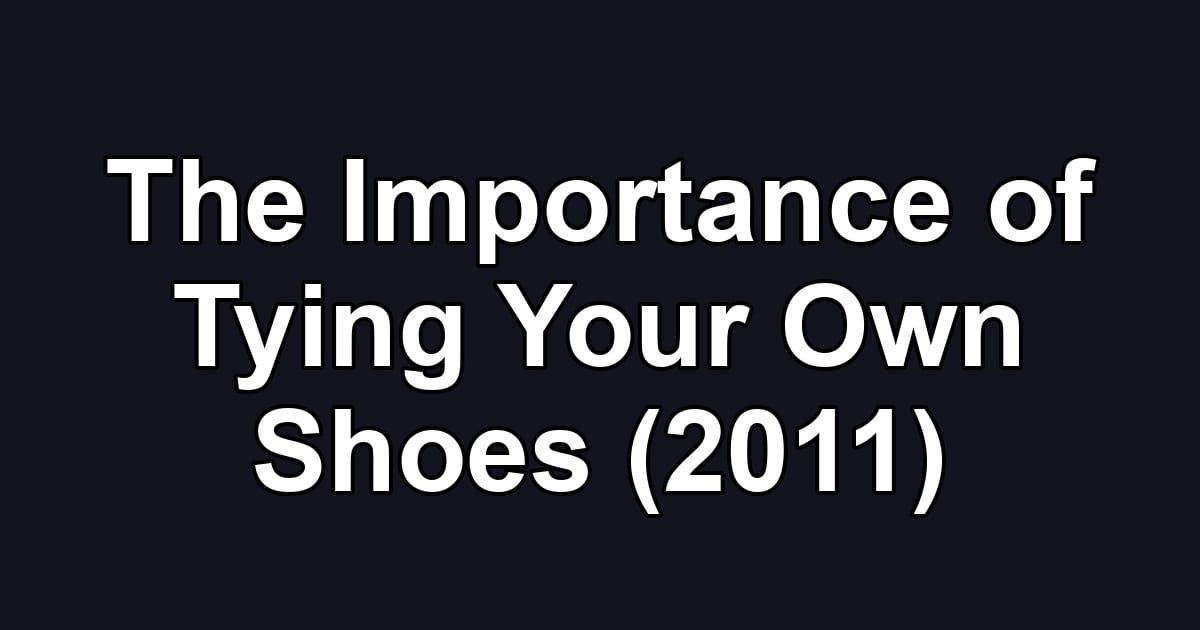 The Importance of Tying Your Own Shoes (2011)